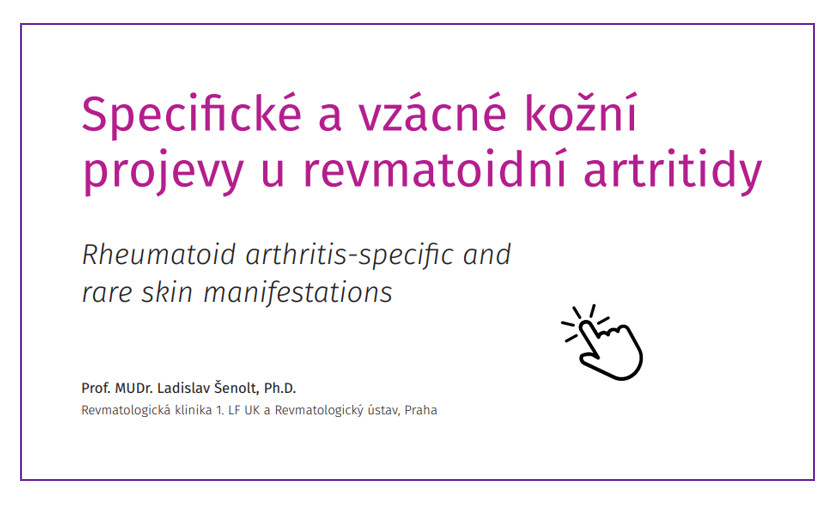 Specifické a vzácné kožní projevy u revmatoidní artritidy

Rheumatoid arthritis-specific and rare skin manifestations

Prof. MUDr. Ladislav Šenolt, Ph.D.

Revmatologická klinika 1. LF UK a Revmatologický ústav, Praha